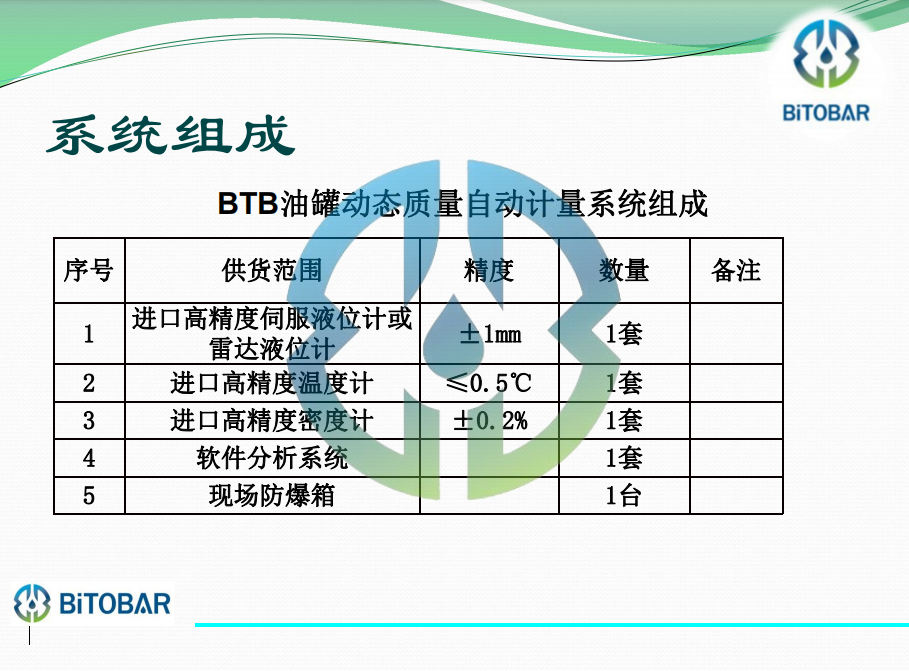 BiTOBAR

系统组成

BTB油罐动态质量自动计量系统组成

| 序号 | 供货范围 | 精度 | 数量 | 备注 |
|---|---|---|---|---|
| 1 | 进口高精度伺服液位计或雷达液位计 | ±1mm | 1套 | |
| 2 | 进口高精度温度计 | ≤0.5℃ | 1套 | |
| 3 | 进口高精度密度计 | ±0.2% | 1套 | |
| 4 | 软件分析系统 | | 1套 | |
| 5 | 现场防爆箱 | | 1台 | |

BiTOBAR